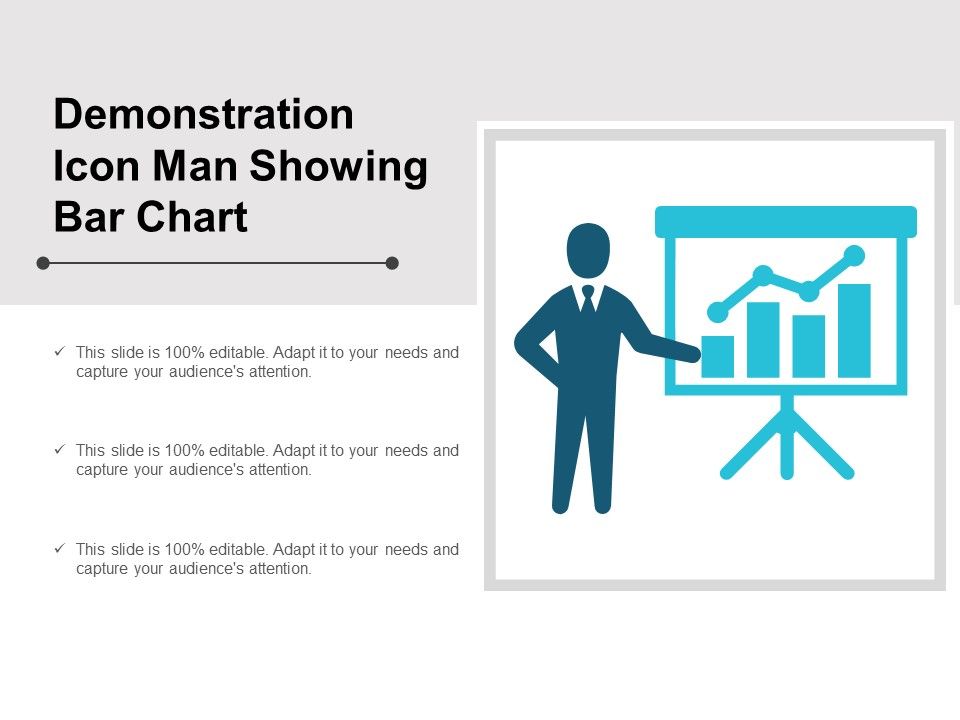 Demonstration Icon Man Showing Bar Chart

✓ This slide is 100% editable. Adapt it to your needs and capture your audience's attention.

✓ This slide is 100% editable. Adapt it to your needs and capture your audience's attention.

✓ This slide is 100% editable. Adapt it to your needs and capture your audience's attention.